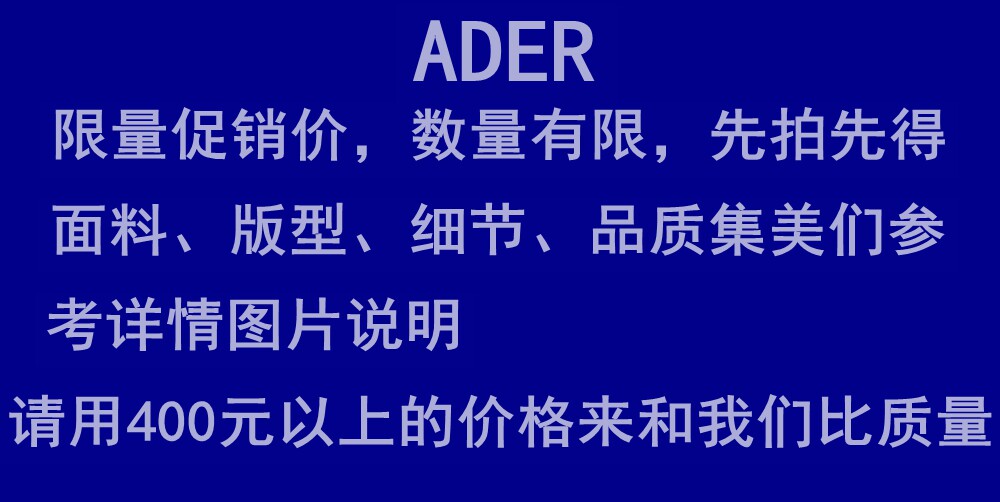 ADER

限量促销价，数量有限，先拍先得

面料、版型、细节、品质集美们参考详情图片说明

请用400元以上的价格来和我们比质量